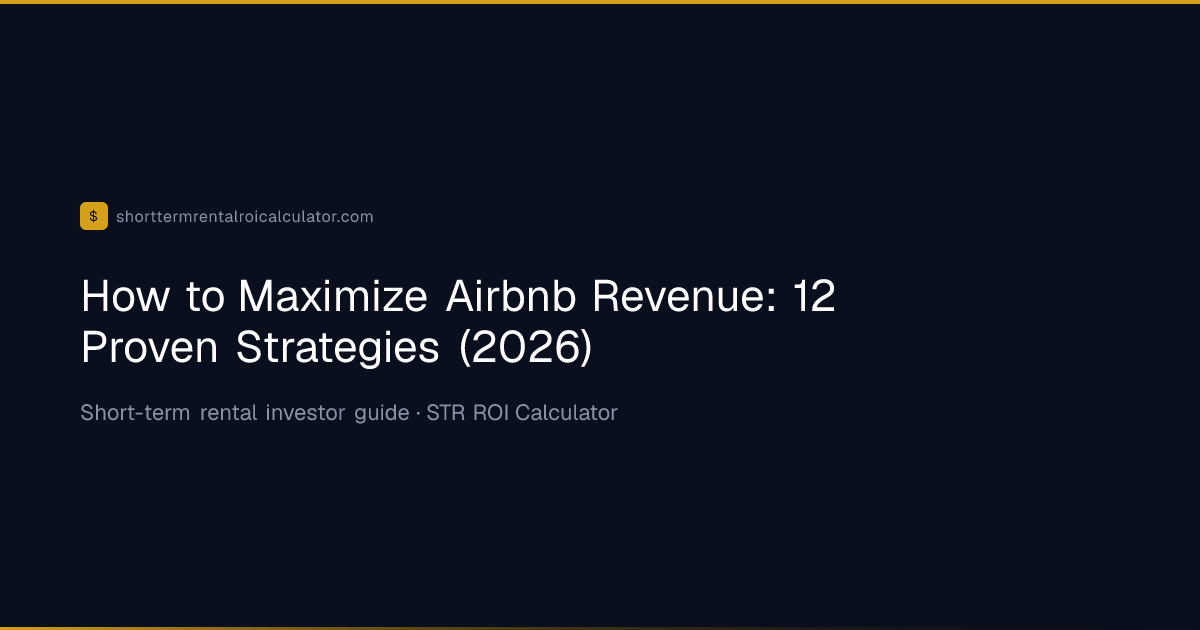 $ shorttermrentalroicalculator.com

How to Maximize Airbnb Revenue: 12 Proven Strategies (2026)

Short-term rental investor guide · STR ROI Calculator